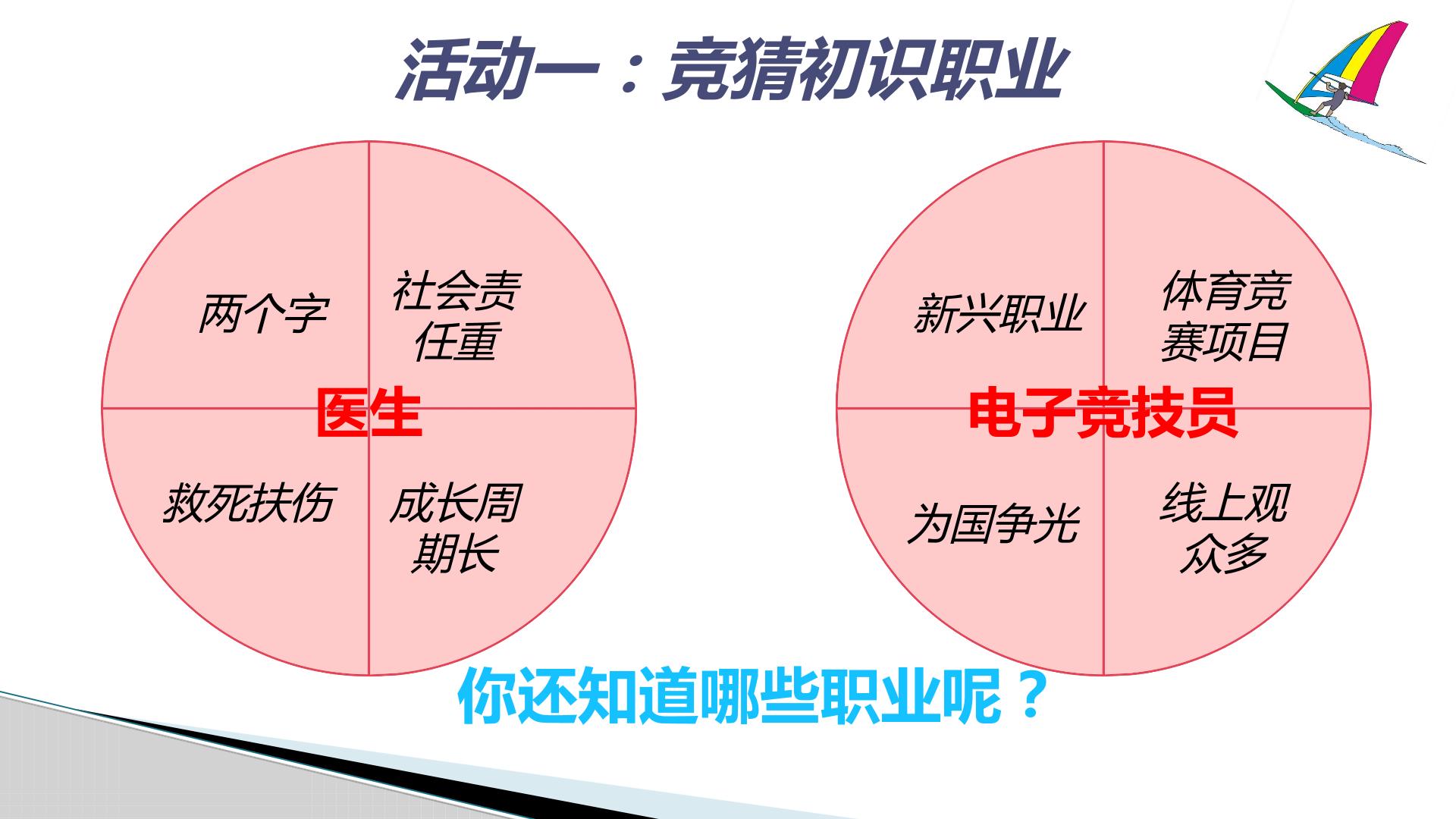 活动一：竞猜初识职业

两个字

社会责任重

医生

救死扶伤

成长周期长

新兴职业

体育竞赛项目

电子竞技员

为国争光

线上观众多

你还知道哪些职业呢？